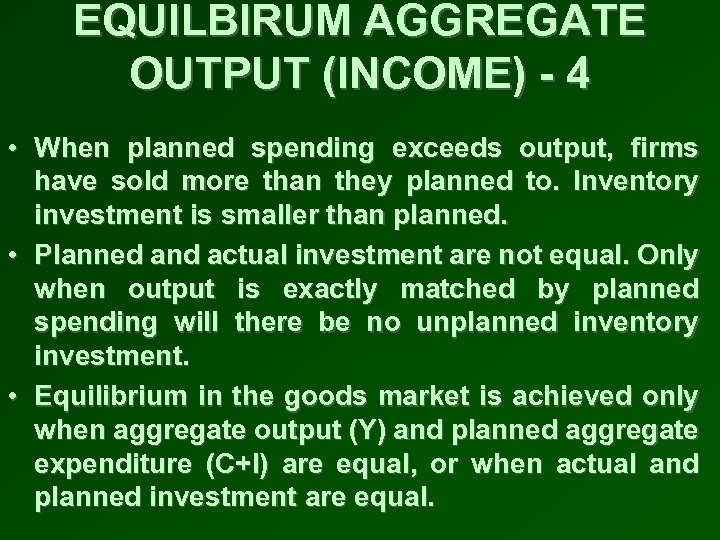 EQUILBIRUM AGGREGATE OUTPUT (INCOME) - 4

• When planned spending exceeds output, firms have sold more than they planned to. Inventory investment is smaller than planned.

• Planned and actual investment are not equal. Only when output is exactly matched by planned spending will there be no unplanned inventory investment.

• Equilibrium in the goods market is achieved only when aggregate output (Y) and planned aggregate expenditure (C+I) are equal, or when actual and planned investment are equal.